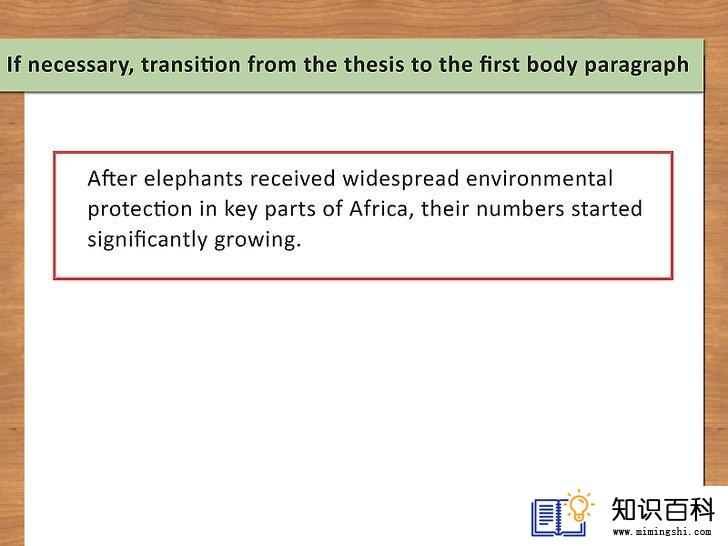 If necessary, transition from the thesis to the first body paragraph

After elephants received widespread environmental protection in key parts of Africa, their numbers started significantly growing.

知识百科
www.mimingshi.com